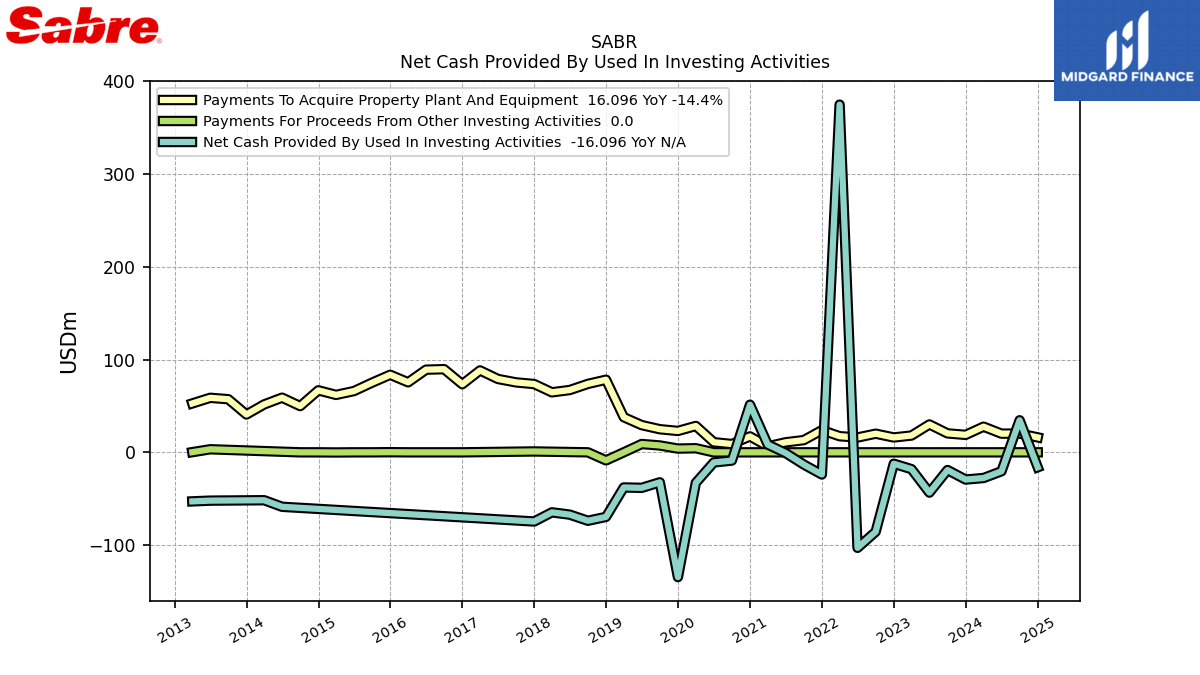 Sabre

MIDGARD FINANCE

SABR
Net Cash Provided By Used In Investing Activities

Payments To Acquire Property Plant And Equipment 16.096 YoY -14.4%
Payments For Proceeds From Other Investing Activities 0.0
Net Cash Provided By Used In Investing Activities -16.096 YoY N/A

USDm

400
300
200
100
0
−100

2013
2014
2015
2016
2017
2018
2019
2020
2021
2022
2023
2024
2025